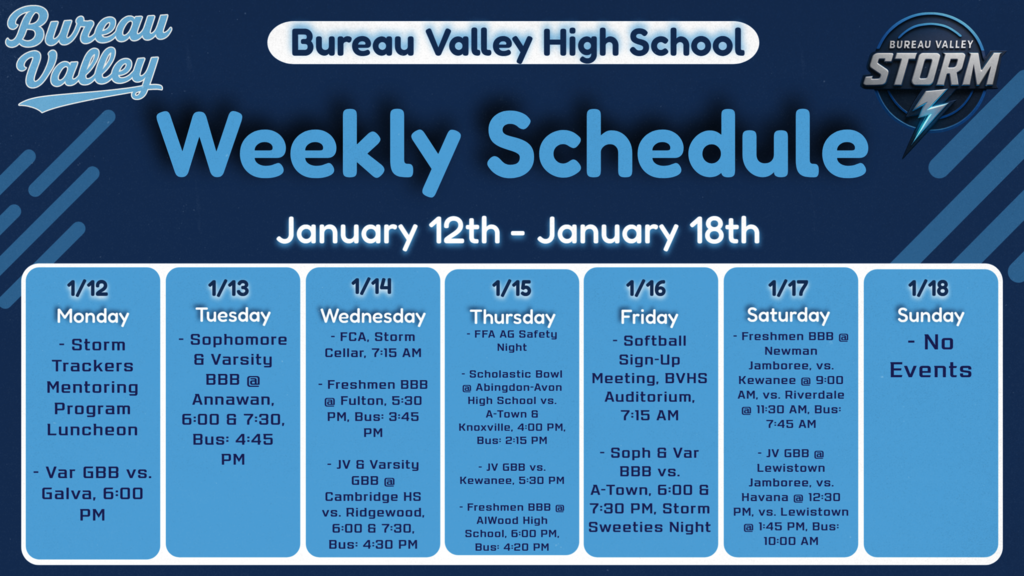 Bureau Valley

Bureau Valley High School

BUREAU VALLEY STORM

Weekly Schedule

January 12th - January 18th

1/12
Monday
- Storm Trackers Mentoring Program Luncheon

- Var GBB vs. Galva, 6:00 PM

1/13
Tuesday
- Sophomore & Varsity BBB @ Annawan, 6:00 & 7:30, Bus: 4:45 PM

1/14
Wednesday
- FCA, Storm Cellar, 7:15 AM

- Freshmen BBB @ Fulton, 5:30 PM, Bus: 3:45 PM

- JV & Varsity GBB @ Cambridge HS vs. Ridgewood, 6:00 & 7:30, Bus: 4:30 PM

1/15
Thursday
- FFA AG Safety Night

- Scholastic Bowl @ Abingdon-Avon High School vs. A-Town & Knoxville, 4:00 PM, Bus: 2:15 PM

- JV GBB vs. Kewanee, 5:30 PM

- Freshmen BBB @ AlWood High School, 6:00 PM, Bus: 4:20 PM

1/16
Friday
- Softball Sign-Up Meeting, BVHS Auditorium, 7:15 AM

- Soph & Var BBB vs. A-Town, 6:00 & 7:30 PM, Storm Sweeties Night

1/17
Saturday
- Freshmen BBB @ Newman Jamboree, vs. Kewanee @ 9:00 AM, vs. Riverdale @ 11:30 AM, Bus: 7:45 AM

- JV GBB @ Lewistown Jamboree, vs. Havana @ 12:30 PM, vs. Lewistown @ 1:45 PM, Bus: 10:00 AM

1/18
Sunday
- No Events